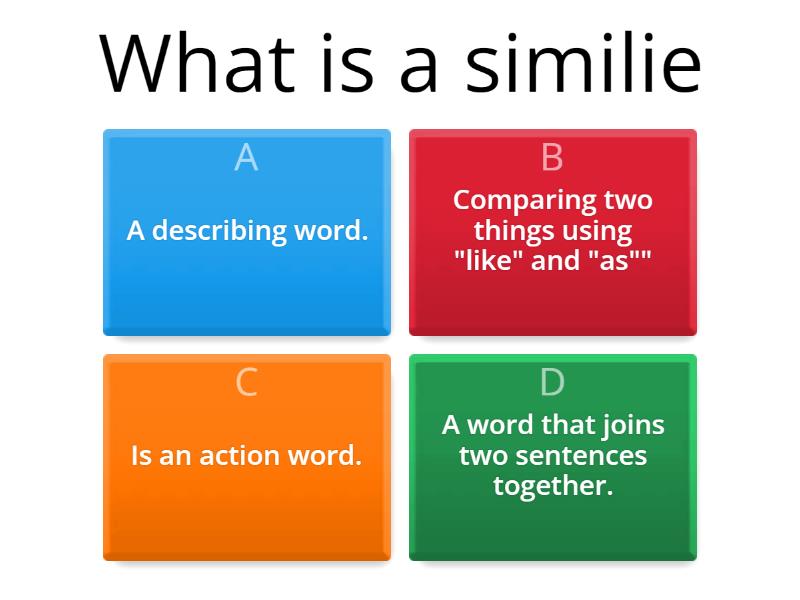 What is a similie

A
A describing word.

B
Comparing two things using "like" and "as""

C
Is an action word.

D
A word that joins two sentences together.